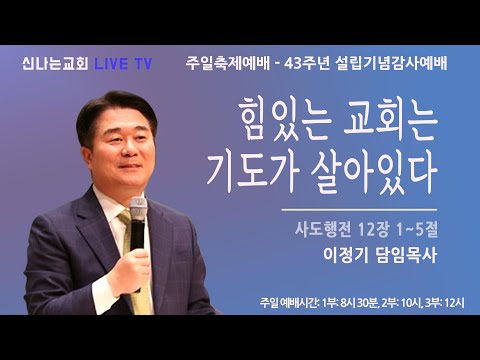 신나는교회 LIVE TV

주일축제예배 - 43주년 설립기념감사예배

힘있는 교회는 기도가 살아있다

사도행전 12장 1~5절

이정기 담임목사

주일 예배시간: 1부: 8시 30분, 2부: 10시, 3부: 12시